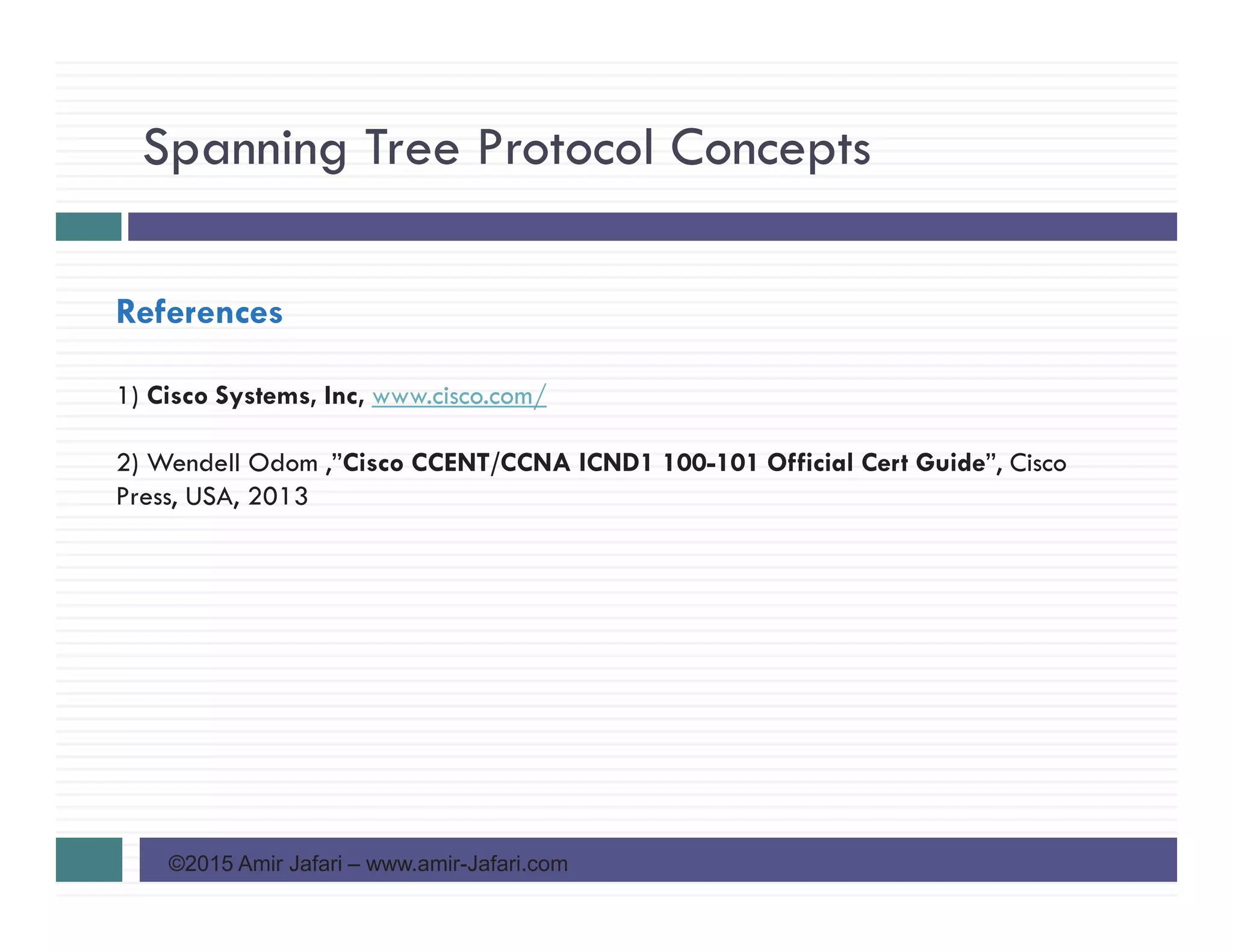 Spanning Tree Protocol Concepts

References

1) Cisco Systems, Inc, www.cisco.com/

2) Wendell Odom ,"Cisco CCENT/CCNA ICND1 100-101 Official Cert Guide", Cisco Press, USA, 2013

©2015 Amir Jafari – www.amir-Jafari.com